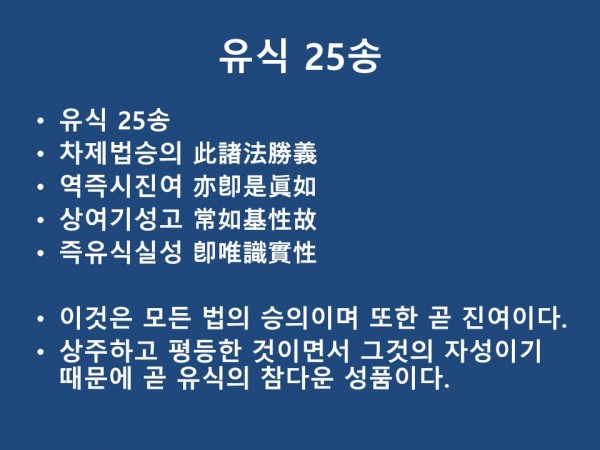 유식 25송

• 유식 25송
• 차제법승의 此諸法勝義
• 역즉시진여 亦卽是眞如
• 상여기성고 常如基性故
• 즉유식실성 卽唯識實性

• 이것은 모든 법의 승의이며 또한 곧 진여이다.
• 상주하고 평등한 것이면서 그것의 자성이기 때문에 곧 유식의 참다운 성품이다.